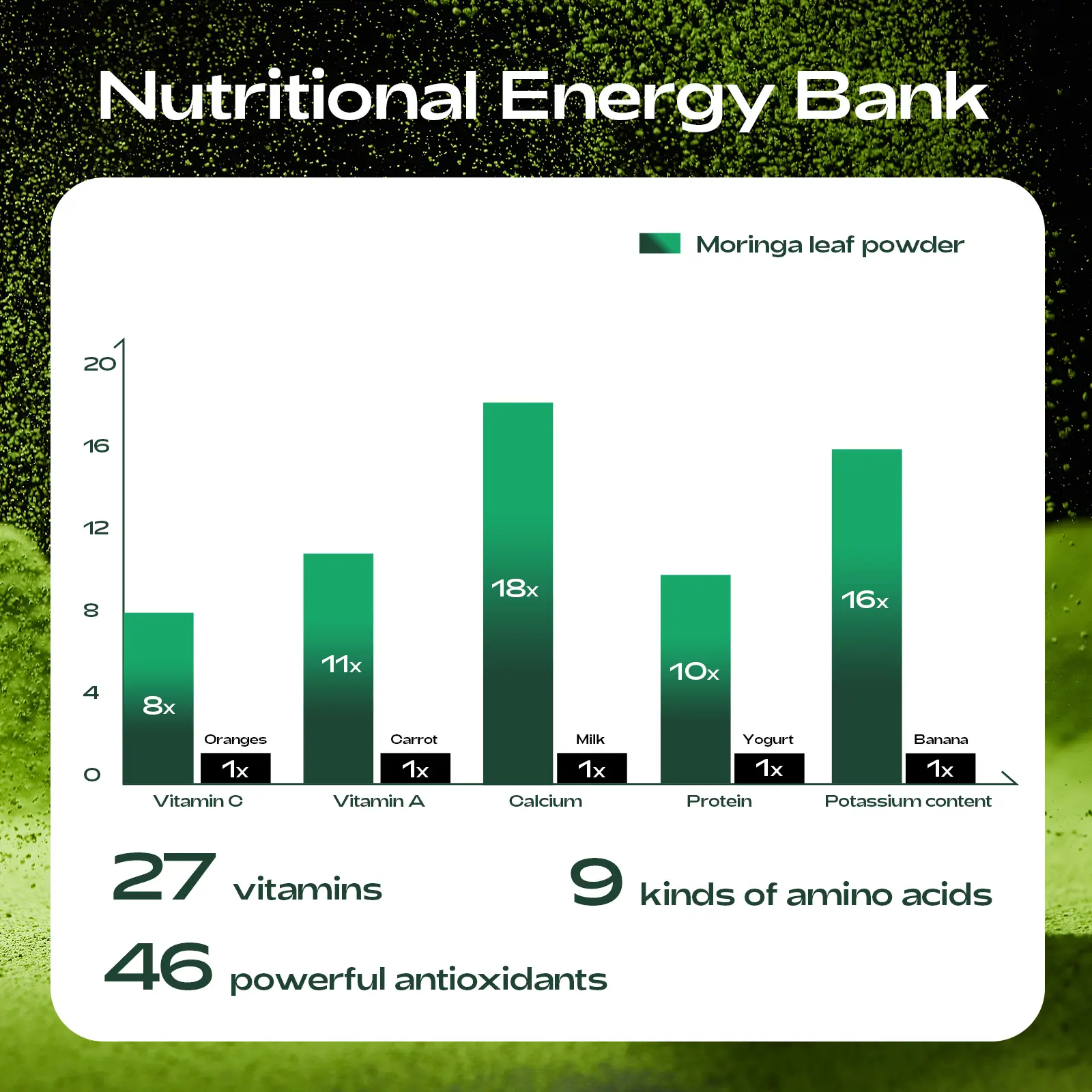 Nutritional Energy Bank

Moringa leaf powder

20
16
12
8
4
0

8x
Oranges
1x
Vitamin C

11x
Carrot
1x
Vitamin A

18x
Milk
1x
Calcium

10x
Yogurt
1x
Protein

16x
Banana
1x
Potassium content

27 vitamins

9 kinds of amino acids

46 powerful antioxidants